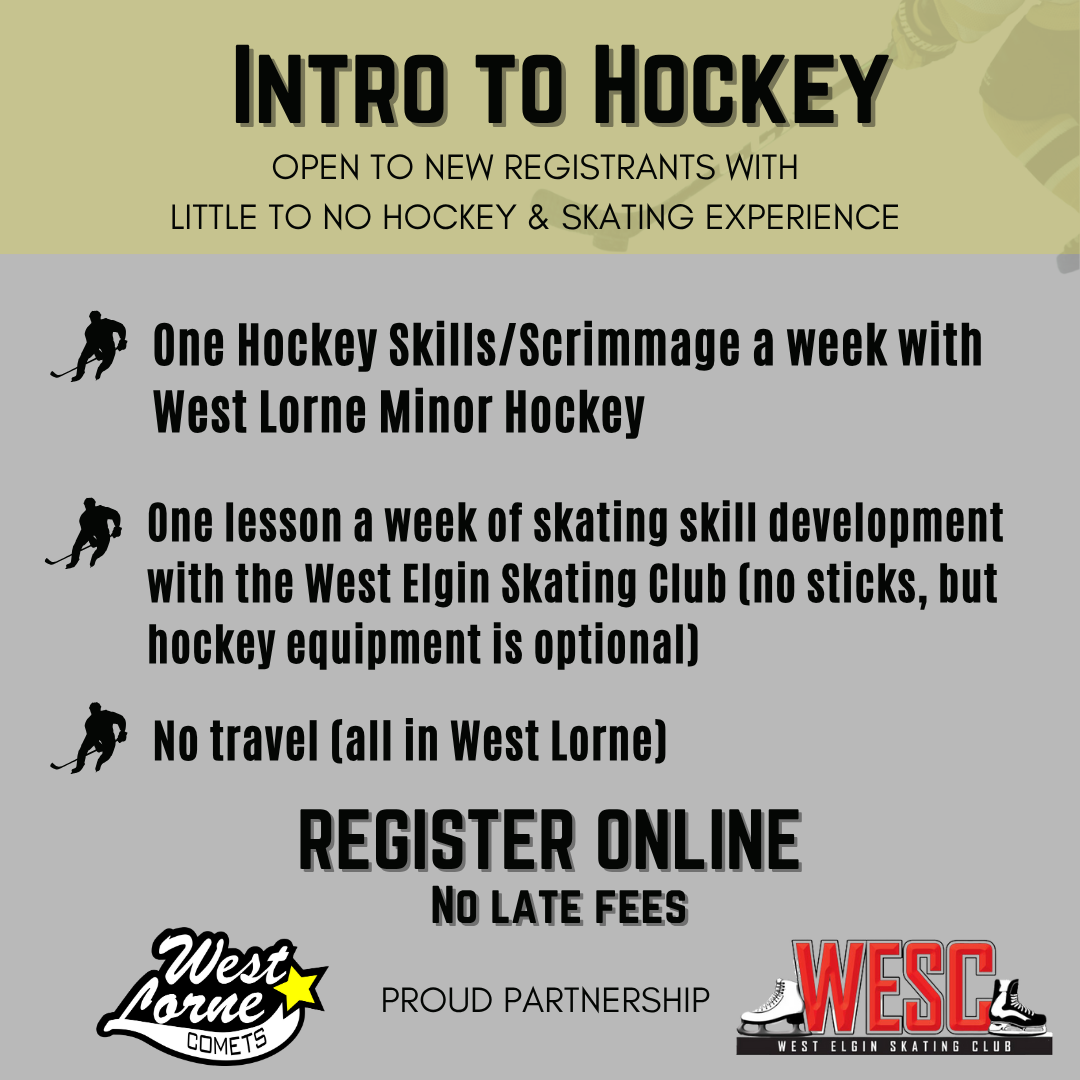 INTRO TO HOCKEY

OPEN TO NEW REGISTRANTS WITH LITTLE TO NO HOCKEY & SKATING EXPERIENCE

One Hockey Skills/Scrimmage a week with West Lorne Minor Hockey

One lesson a week of skating skill development with the West Elgin Skating Club (no sticks, but hockey equipment is optional)

No travel (all in West Lorne)

REGISTER ONLINE

NO LATE FEES

West Lorne COMETS

PROUD PARTNERSHIP

WESC WEST ELGIN SKATING CLUB